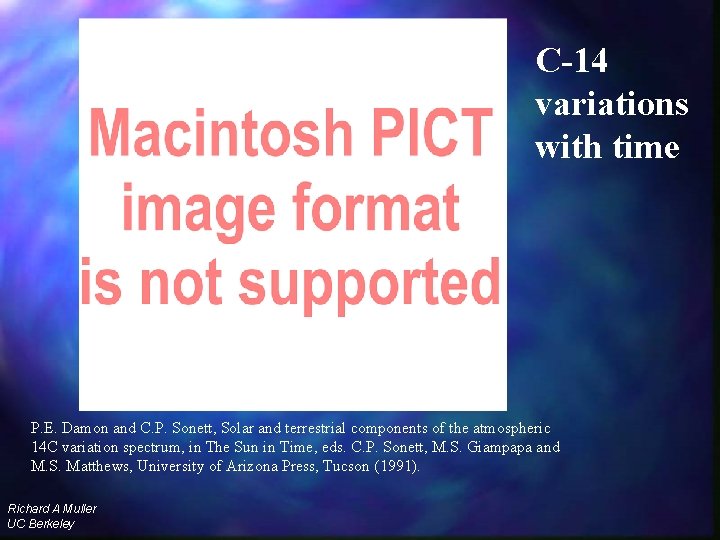 Macintosh PICT image format is not supported

C-14 variations with time

P.E. Damon and C.P. Sonett, Solar and terrestrial components of the atmospheric 14C variation spectrum, in The Sun in Time, eds. C.P. Sonett, M.S. Giampapa and M.S. Matthews, University of Arizona Press, Tucson (1991).

Richard A Muller
UC Berkeley